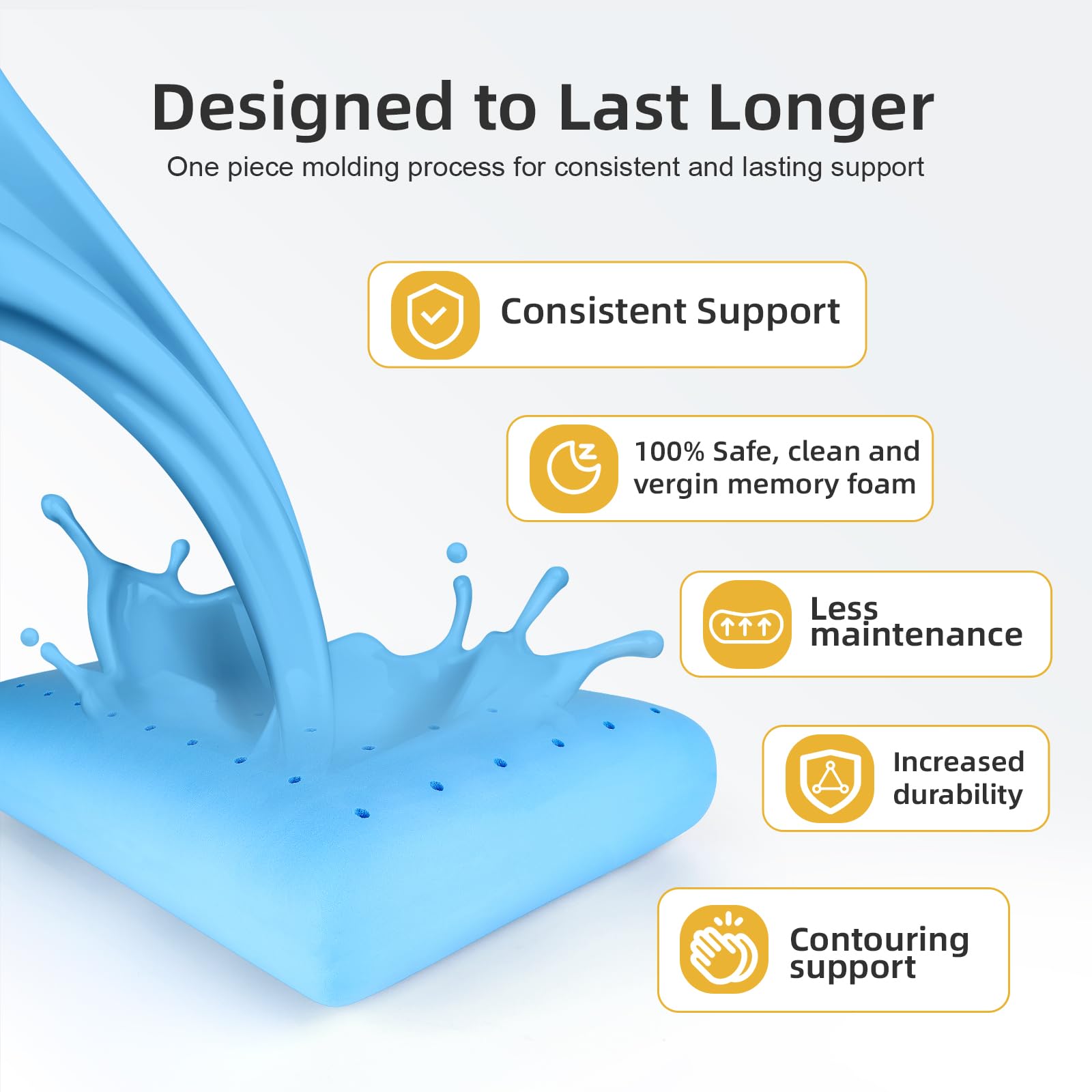 Designed to Last Longer
One piece molding process for consistent and lasting support

Consistent Support

100% Safe, clean and vergin memory foam

Less maintenance

Increased durability

Contouring support